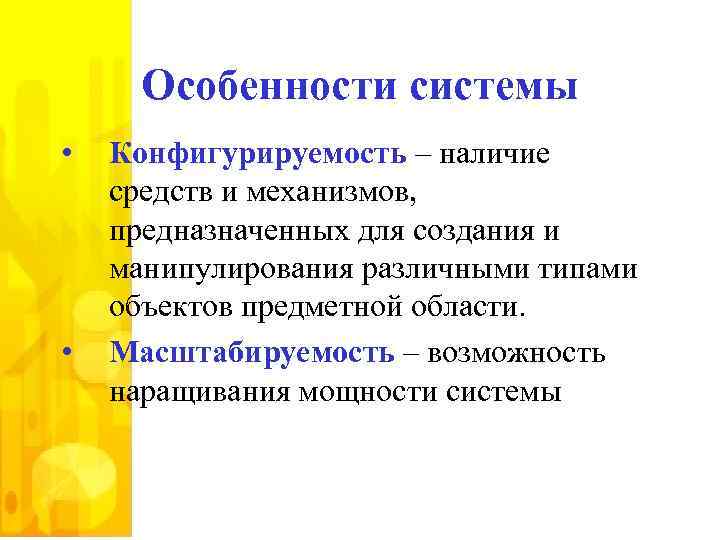 Особенности системы

• Конфигурируемость – наличие средств и механизмов, предназначенных для создания и манипулирования различными типами объектов предметной области.

• Масштабируемость – возможность наращивания мощности системы